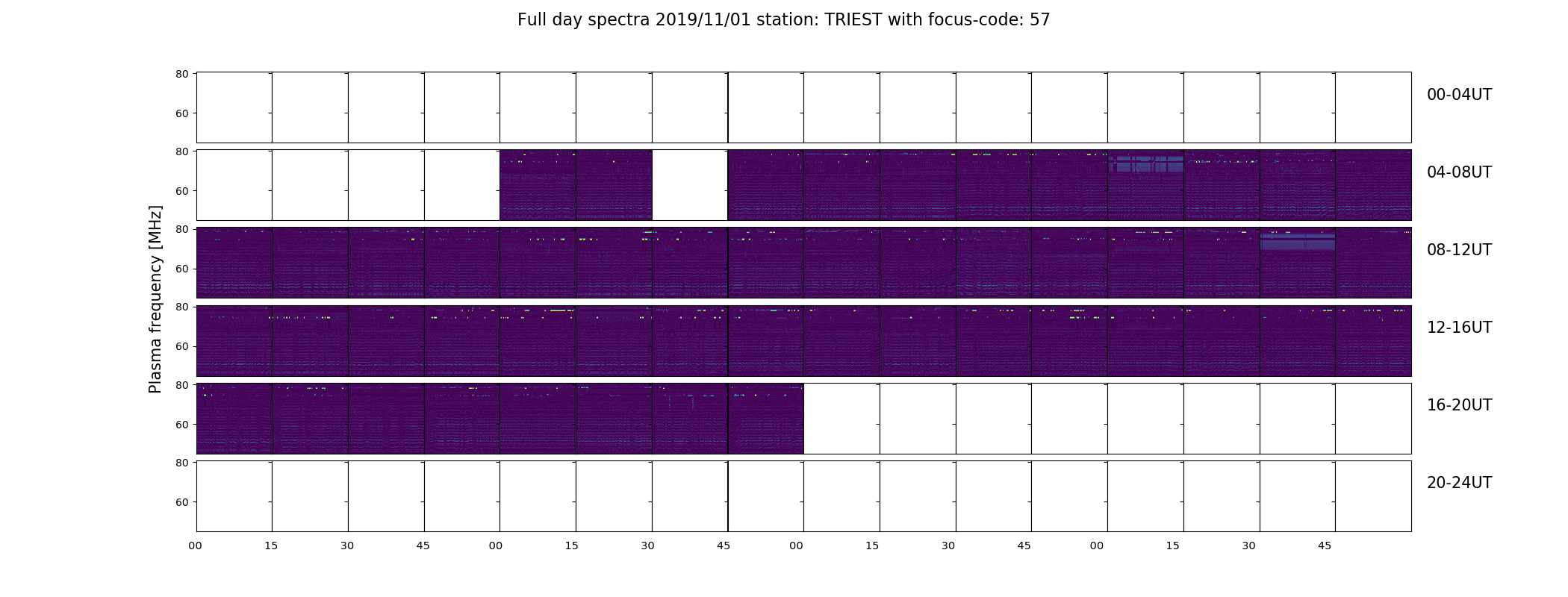 Full day spectra 2019/11/01 station: TRIEST with focus-code: 57

Plasma frequency [MHz]

80
60
00-04UT

80
60
04-08UT

80
60
08-12UT

80
60
12-16UT

80
60
16-20UT

80
60
20-24UT

00 15 30 45 00 15 30 45 00 15 30 45 00 15 30 45